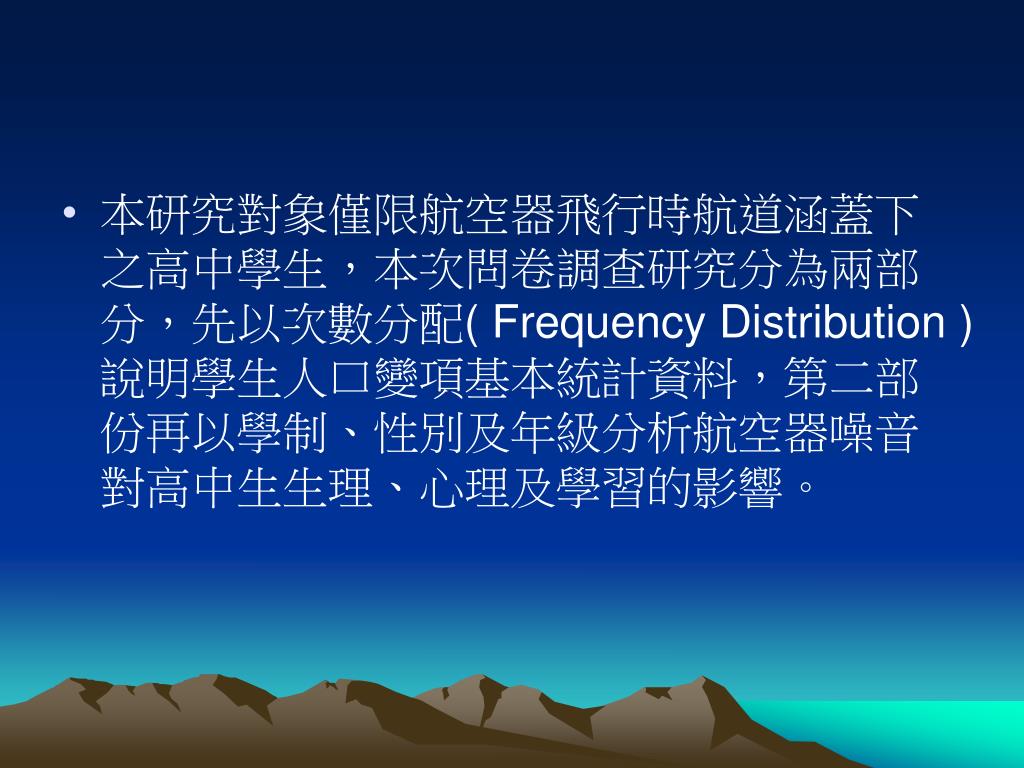 • 本研究對象僅限航空器飛行時航道涵蓋下之高中學生，本次問卷調查研究分為兩部分，先以次數分配( Frequency Distribution )說明學生人口變項基本統計資料，第二部份再以學制、性別及年級分析航空器噪音對高中生生理、心理及學習的影響。